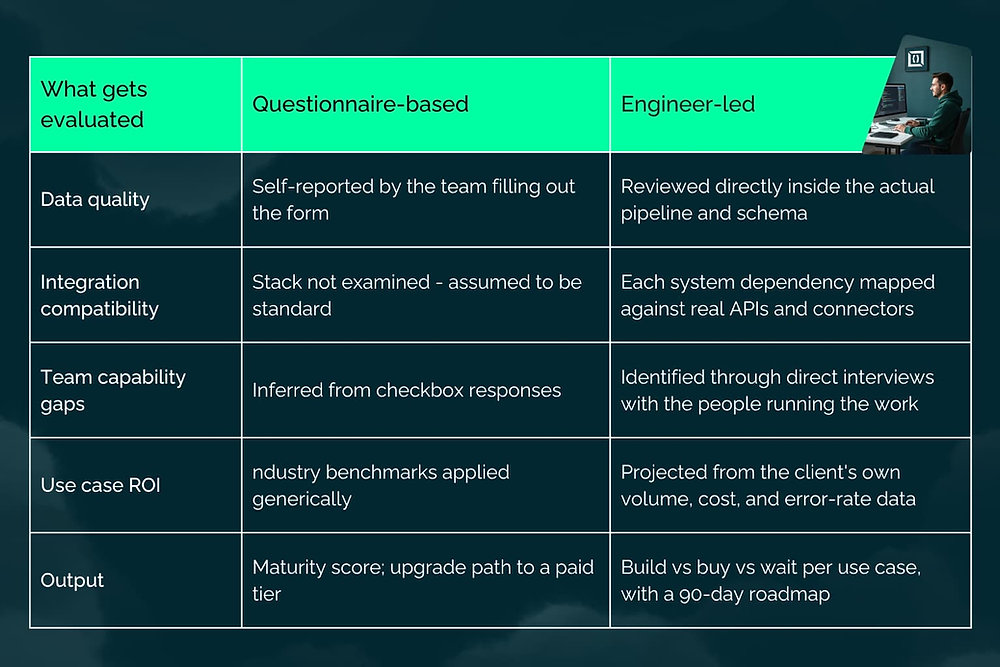 | What gets evaluated | Questionnaire-based | Engineer-led |
|---|---|---|
| Data quality | Self-reported by the team filling out the form | Reviewed directly inside the actual pipeline and schema |
| Integration compatibility | Stack not examined - assumed to be standard | Each system dependency mapped against real APIs and connectors |
| Team capability gaps | Inferred from checkbox responses | Identified through direct interviews with the people running the work |
| Use case ROI | ndustry benchmarks applied generically | Projected from the client's own volume, cost, and error-rate data |
| Output | Maturity score; upgrade path to a paid tier | Build vs buy vs wait per use case, with a 90-day roadmap |